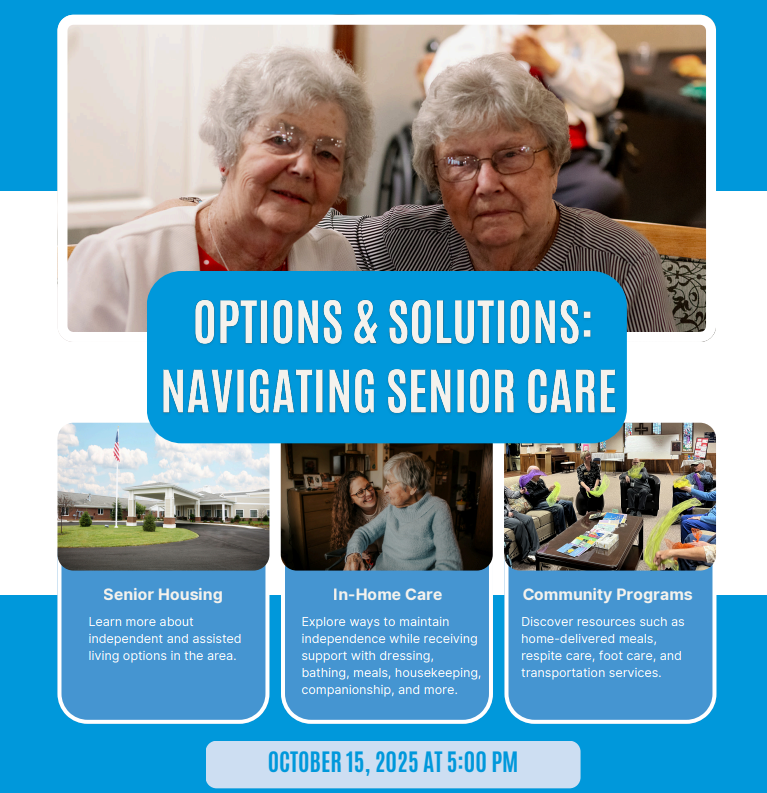 OPTIONS & SOLUTIONS:
NAVIGATING SENIOR CARE

Senior Housing

Learn more about independent and assisted living options in the area.

In-Home Care

Explore ways to maintain independence while receiving support with dressing, bathing, meals, housekeeping, companionship, and more.

Community Programs

Discover resources such as home-delivered meals, respite care, foot care, and transportation services.

OCTOBER 15, 2025 AT 5:00 PM